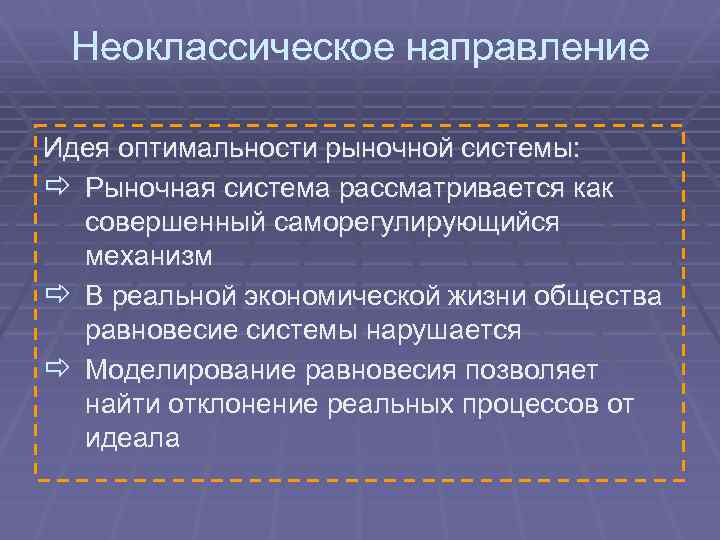 Неоклассическое направление

Идея оптимальности рыночной системы:

⇨ Рыночная система рассматривается как совершенный саморегулирующийся механизм

⇨ В реальной экономической жизни общества равновесие системы нарушается

⇨ Моделирование равновесия позволяет найти отклонение реальных процессов от идеала